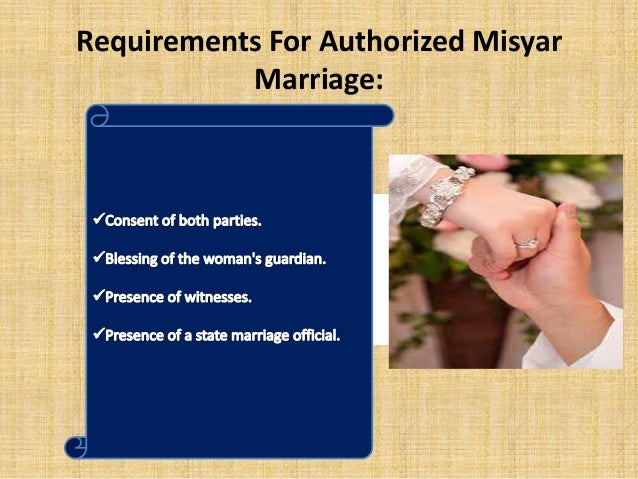 Requirements For Authorized Misyar Marriage:

✓Consent of both parties.

✓Blessing of the woman's guardian.

✓Presence of witnesses.

✓Presence of a state marriage official.